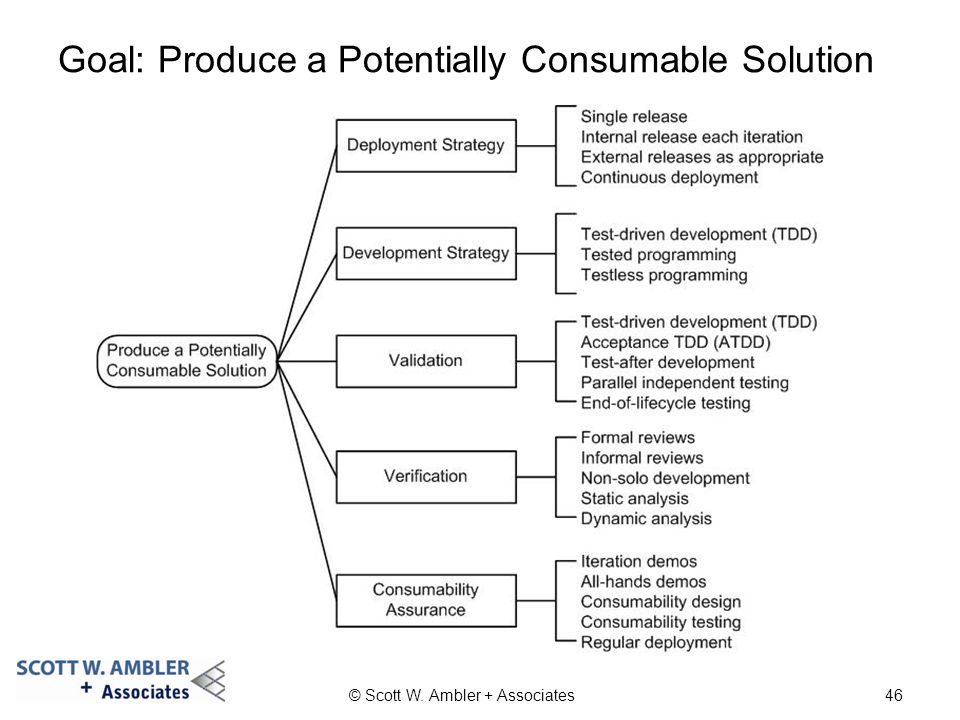 Goal: Produce a Potentially Consumable Solution

Produce a Potentially Consumable Solution

Deployment Strategy

Single release
Internal release each iteration
External releases as appropriate
Continuous deployment

Development Strategy

Test-driven development (TDD)
Tested programming
Testless programming

Validation

Test-driven development (TDD)
Acceptance TDD (ATDD)
Test-after development
Parallel independent testing
End-of-lifecycle testing

Verification

Formal reviews
Informal reviews
Non-solo development
Static analysis
Dynamic analysis

Consumability Assurance

Iteration demos
All-hands demos
Consumability design
Consumability testing
Regular deployment

SCOTT W. AMBLER + Associates

© Scott W. Ambler + Associates

46